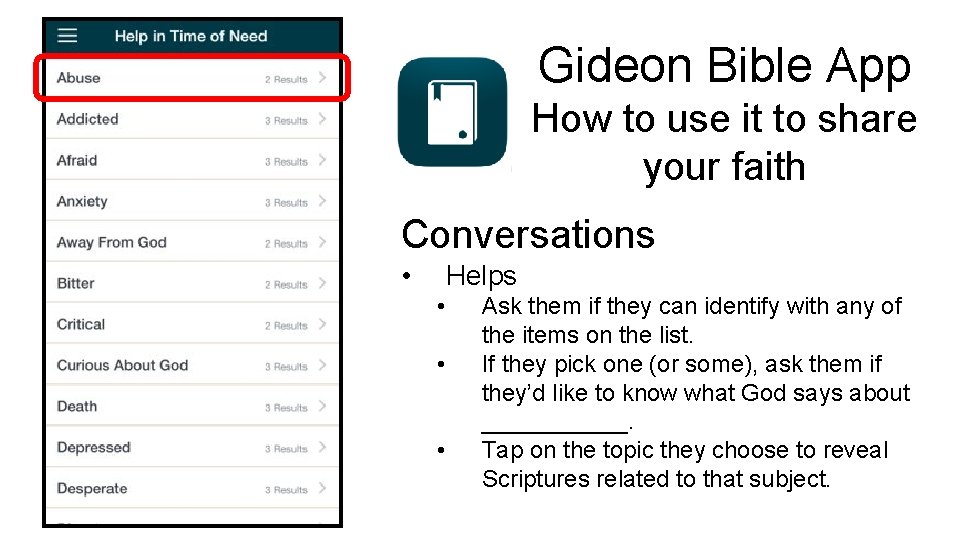 Help in Time of Need

Abuse 2 Results >
Addicted 3 Results >
Afraid 3 Results >
Anxiety 3 Results >
Away From God 2 Results >
Bitter 2 Results >
Critical 2 Results >
Curious About God 3 Results >
Death 3 Results >
Depressed 3 Results >
Desperate 3 Results >

Gideon Bible App
How to use it to share your faith

Conversations
• Helps
  • Ask them if they can identify with any of the items on the list.
  • If they pick one (or some), ask them if they'd like to know what God says about __________.
  • Tap on the topic they choose to reveal Scriptures related to that subject.